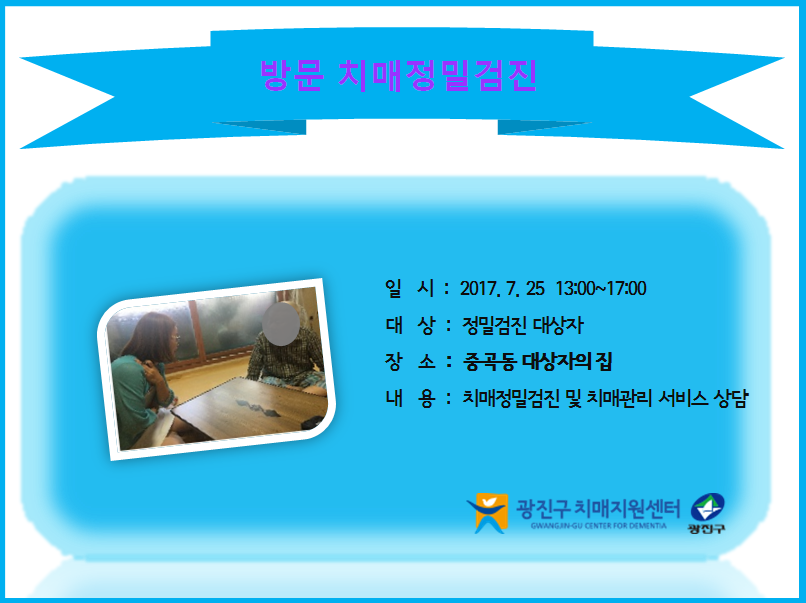 방문 치매정밀검진

일 시 : 2017. 7. 25 13:00~17:00

대 상 : 정밀검진 대상자

장 소 : 중곡동 대상자의 집

내 용 : 치매정밀검진 및 치매관리 서비스 상담

광진구 치매지원센터
GWANGJIN-GU CENTER FOR DEMENTIA

광진구